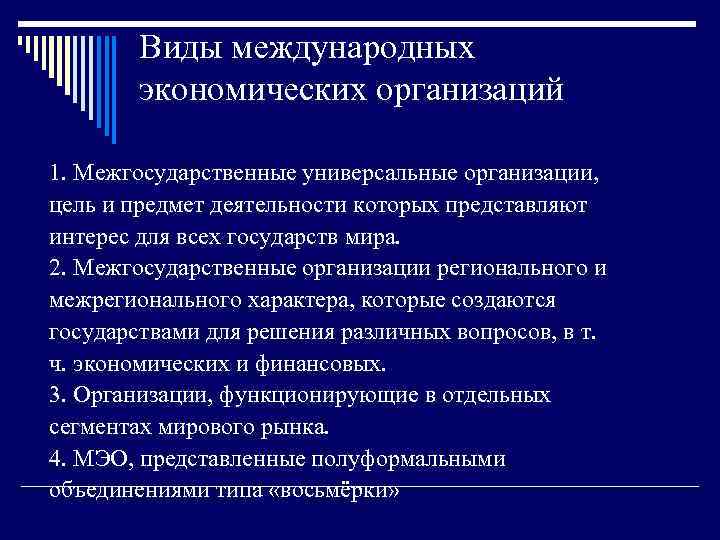 Виды международных экономических организаций

1. Межгосударственные универсальные организации, цель и предмет деятельности которых представляют интерес для всех государств мира.
2. Межгосударственные организации регионального и межрегионального характера, которые создаются государствами для решения различных вопросов, в т. ч. экономических и финансовых.
3. Организации, функционирующие в отдельных сегментах мирового рынка.
4. МЭО, представленные полуформальными объединениями типа «восьмёрки»